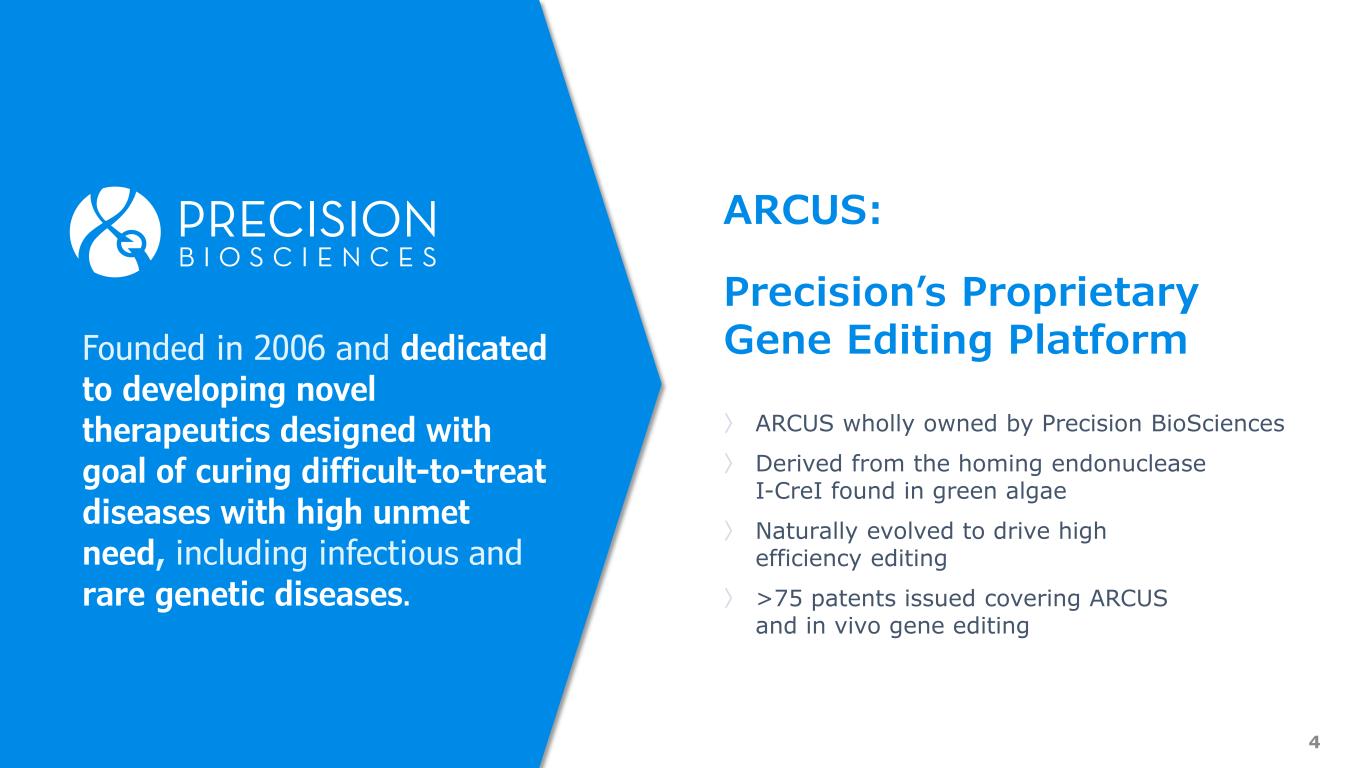 PRECISION
BIOSCIENCES

Founded in 2006 and dedicated to developing novel therapeutics designed with goal of curing difficult-to-treat diseases with high unmet need, including infectious and rare genetic diseases.

ARCUS:

Precision's Proprietary Gene Editing Platform

〉 ARCUS wholly owned by Precision BioSciences

〉 Derived from the homing endonuclease I-CreI found in green algae

〉 Naturally evolved to drive high efficiency editing

〉 >75 patents issued covering ARCUS and in vivo gene editing

4